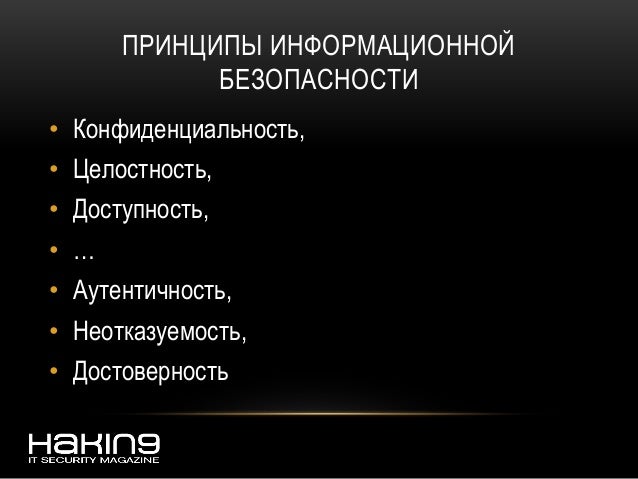 ПРИНЦИПЫ ИНФОРМАЦИОННОЙ БЕЗОПАСНОСТИ

• Конфиденциальность,
• Целостность,
• Доступность,
• …
• Аутентичность,
• Неотказуемость,
• Достоверность

HAKIN9
IT SECURITY MAGAZINE